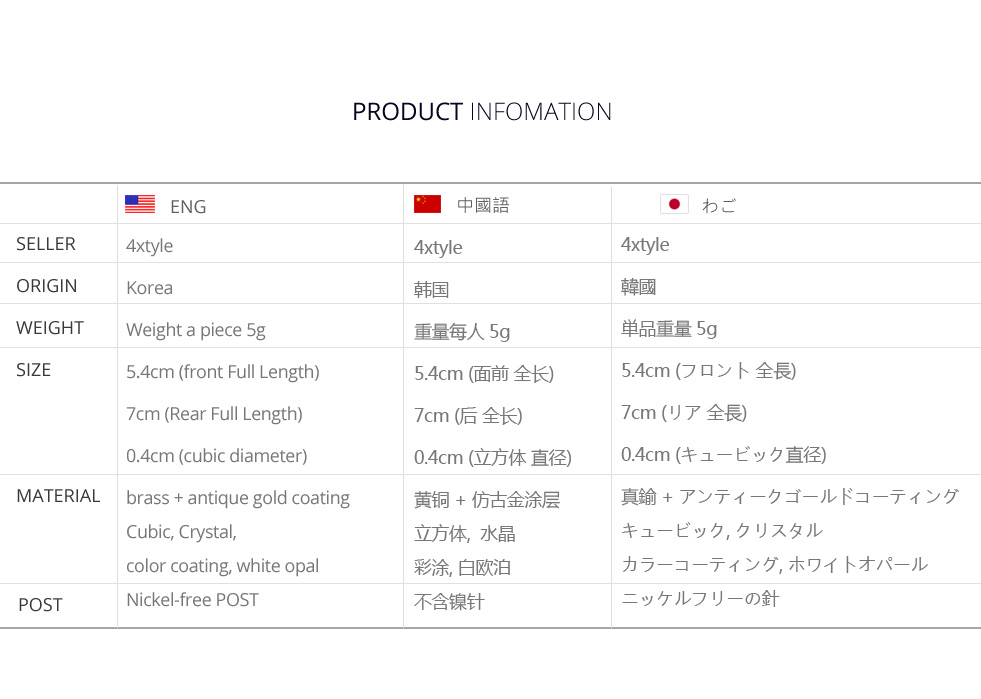 PRODUCT INFOMATION

| | ENG | 中國語 | わご |
|---|---|---|---|
| SELLER | 4xtyle | 4xtyle | 4xtyle |
| ORIGIN | Korea | 韩国 | 韓國 |
| WEIGHT | Weight a piece 5g | 重量每人 5g | 単品重量 5g |
| SIZE | 5.4cm (front Full Length) 7cm (Rear Full Length) 0.4cm (cubic diameter) | 5.4cm (面前 全长) 7cm (后 全长) 0.4cm (立方体 直径) | 5.4cm (フロント 全長) 7cm (リア 全長) 0.4cm (キュービック直径) |
| MATERIAL | brass + antique gold coating Cubic, Crystal, color coating, white opal | 黄铜 + 仿古金涂层 立方体, 水晶 彩涂, 白欧泊 | 真鍮 + アンティークゴールドコーティング キュービック, クリスタル カラーコーティング, ホワイトオパール |
| POST | Nickel-free POST | 不含镍针 | ニッケルフリーの針 |